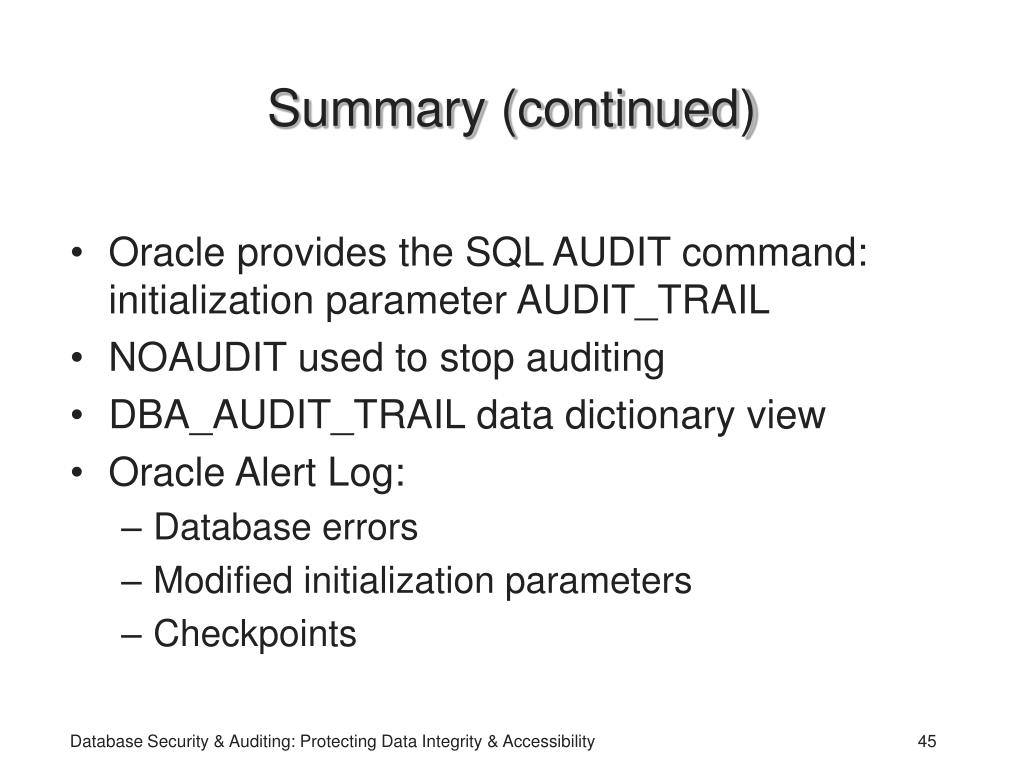 Summary (continued)

• Oracle provides the SQL AUDIT command: initialization parameter AUDIT_TRAIL
• NOAUDIT used to stop auditing
• DBA_AUDIT_TRAIL data dictionary view
• Oracle Alert Log:
– Database errors
– Modified initialization parameters
– Checkpoints

Database Security & Auditing: Protecting Data Integrity & Accessibility

45